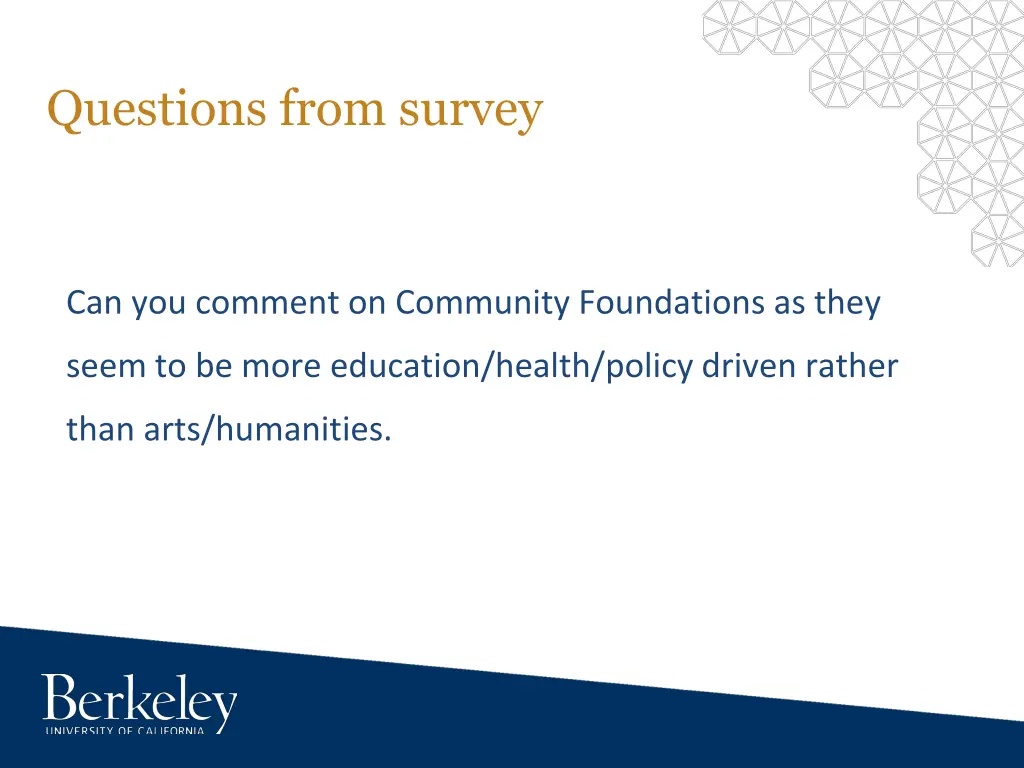 Questions from survey

Can you comment on Community Foundations as they seem to be more education/health/policy driven rather than arts/humanities.

Berkeley
UNIVERSITY OF CALIFORNIA